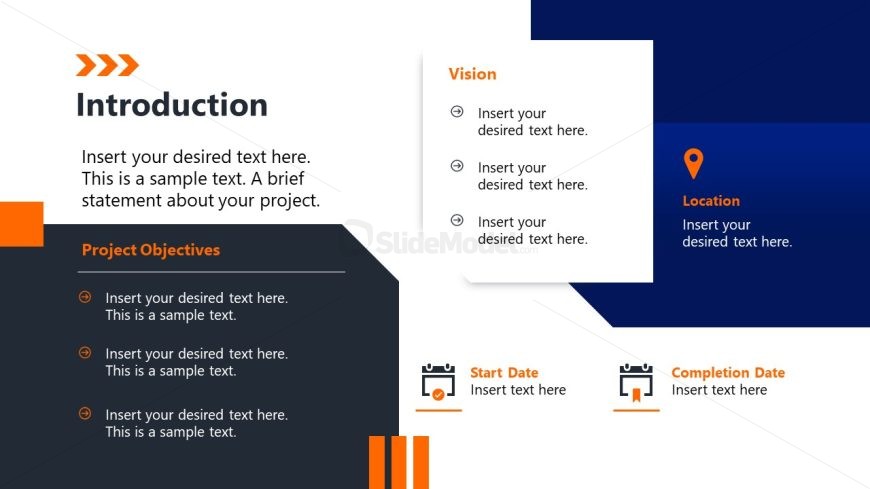 Introduction

Insert your desired text here. This is a sample text. A brief statement about your project.

Project Objectives

Insert your desired text here. This is a sample text.

Insert your desired text here. This is a sample text.

Insert your desired text here. This is a sample text.

Vision

Insert your desired text here.

Insert your desired text here.

Insert your desired text here.

SlideModel.com

Location

Insert your desired text here.

Start Date
Insert text here

Completion Date
Insert text here